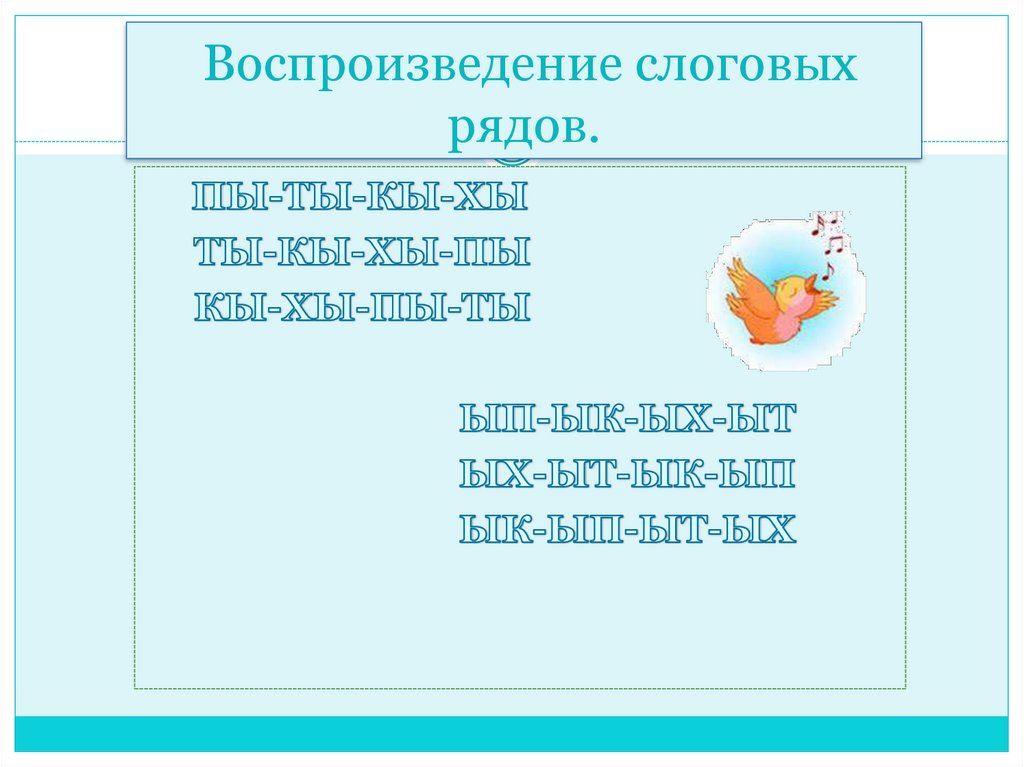 Воспроизведение слоговых рядов.

ПЫ-ТЫ-КЫ-ХЫ
ТЫ-КЫ-ХЫ-ПЫ
КЫ-ХЫ-ПЫ-ТЫ

ЫП-ЫК-ЫХ-ЫТ
ЫХ-ЫТ-ЫК-ЫП
ЫК-ЫП-ЫТ-ЫХ